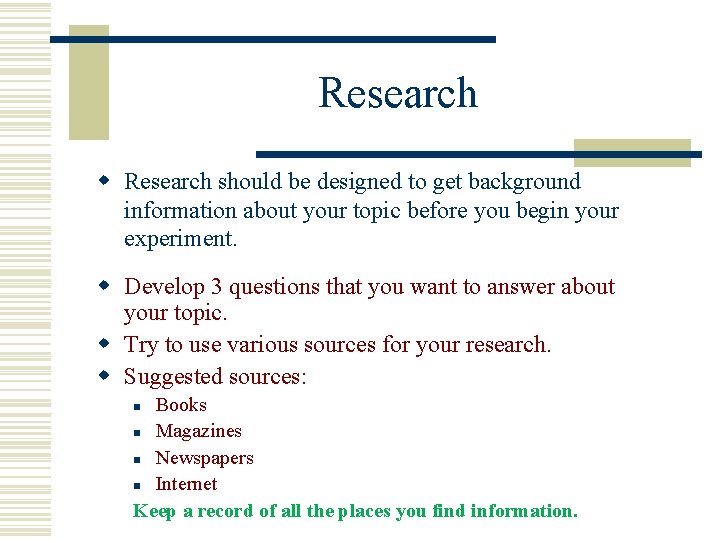 Research

- Research should be designed to get background information about your topic before you begin your experiment.
- Develop 3 questions that you want to answer about your topic.
- Try to use various sources for your research.
- Suggested sources:
  - Books
  - Magazines
  - Newspapers
  - Internet

Keep a record of all the places you find information.